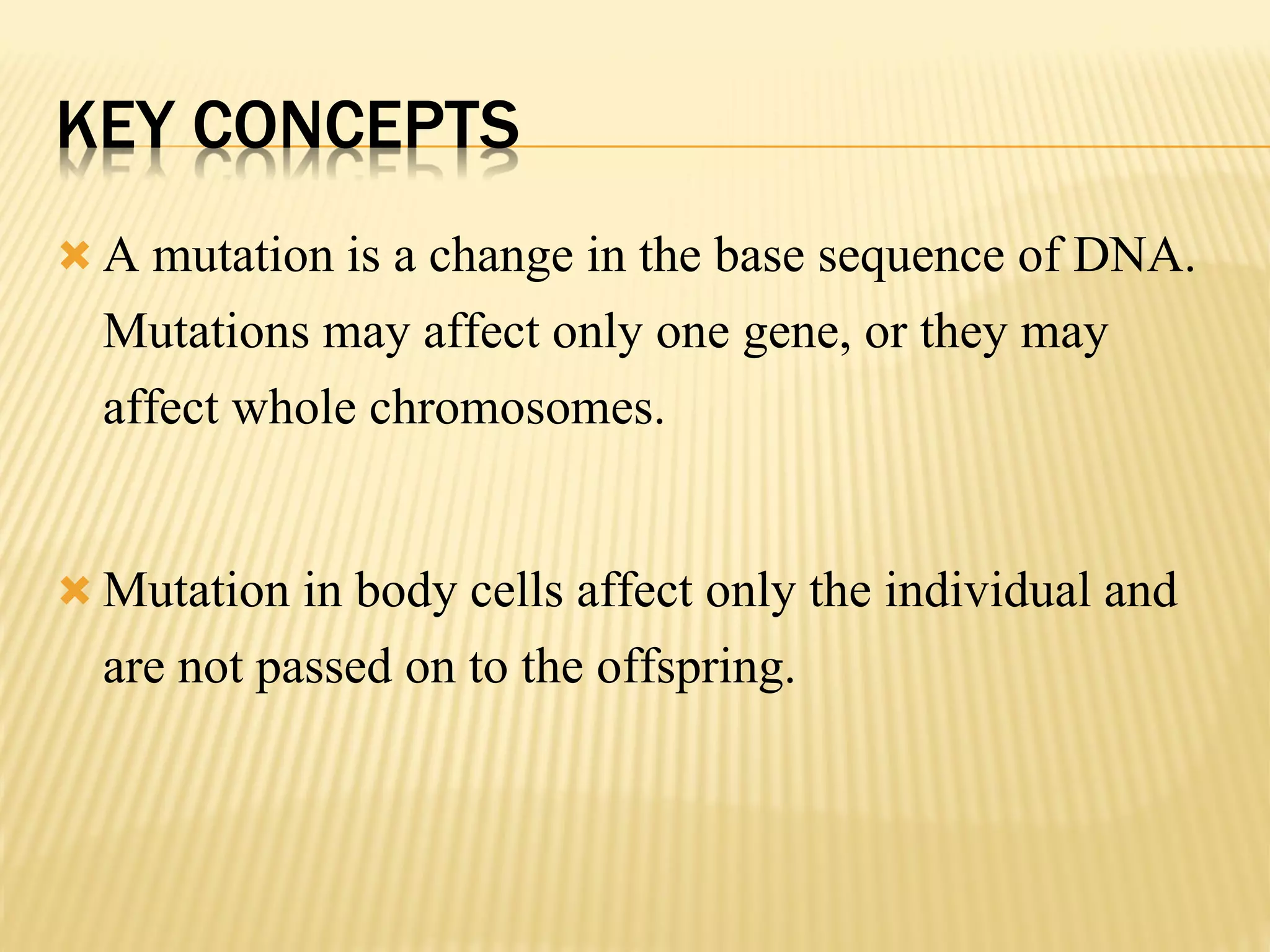 KEY CONCEPTS

A mutation is a change in the base sequence of DNA. Mutations may affect only one gene, or they may affect whole chromosomes.

Mutation in body cells affect only the individual and are not passed on to the offspring.